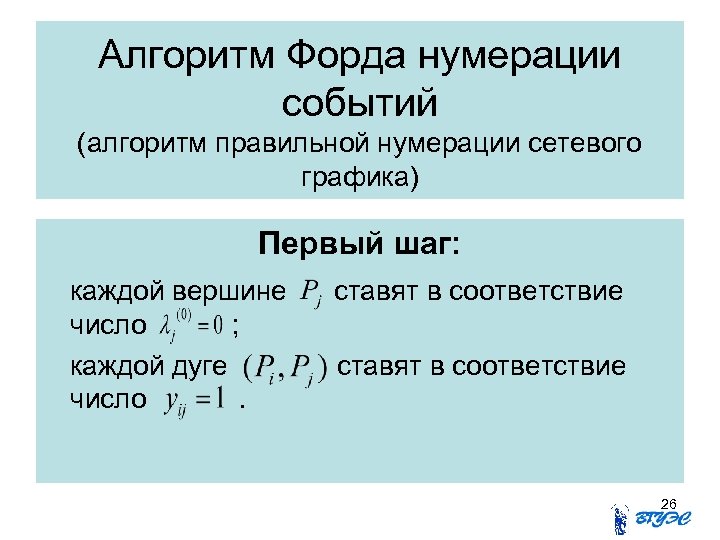 Алгоритм Форда нумерации событий
(алгоритм правильной нумерации сетевого графика)

Первый шаг:

каждой вершине $P_j$ ставят в соответствие число $\lambda_j^{(0)} = 0$ ;

каждой дуге $(P_i, P_j)$ ставят в соответствие число $y_{ij} = 1$ .

26

ВГУЭС